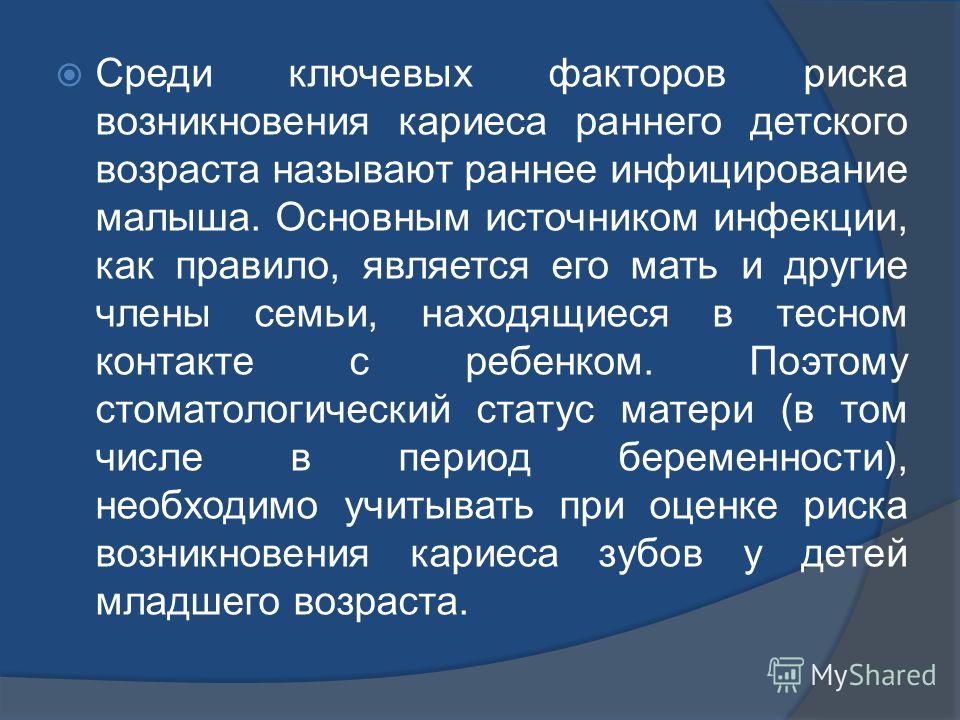 Среди ключевых факторов риска возникновения кариеса раннего детского возраста называют раннее инфицирование малыша. Основным источником инфекции, как правило, является его мать и другие члены семьи, находящиеся в тесном контакте с ребенком. Поэтому стоматологический статус матери (в том числе в период беременности), необходимо учитывать при оценке риска возникновения кариеса зубов у детей младшего возраста.

MyShared